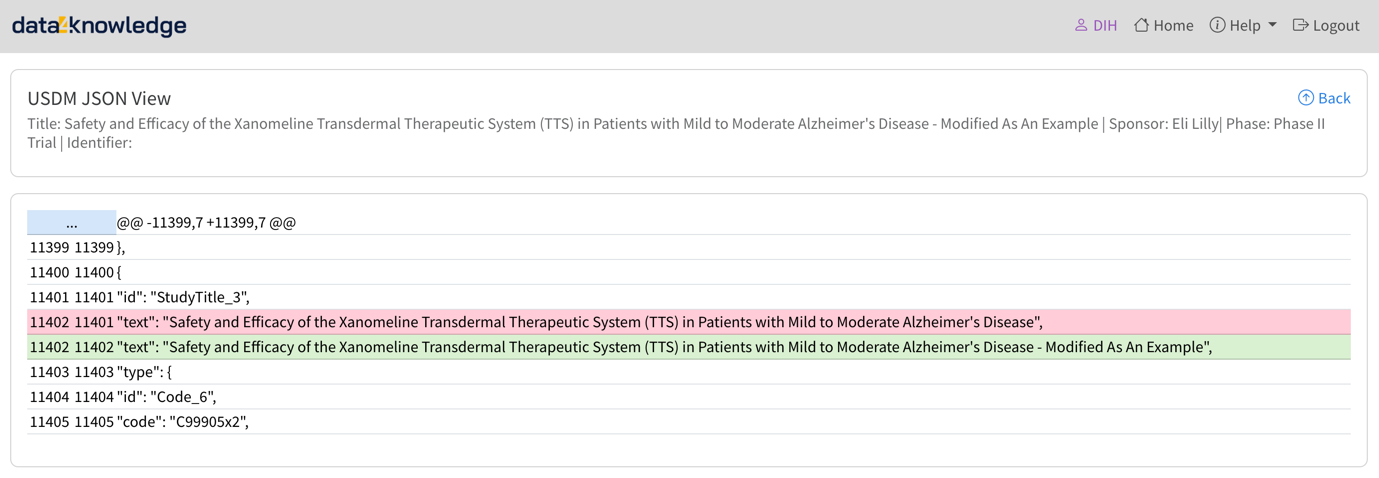 data4knowledge

DIH Home Help Logout

USDM JSON View

Back

Title: Safety and Efficacy of the Xanomeline Transdermal Therapeutic System (TTS) in Patients with Mild to Moderate Alzheimer's Disease - Modified As An Example | Sponsor: Eli Lilly| Phase: Phase II Trial | Identifier:

... @@ -11399,7 +11399,7 @@
11399 11399 },
11400 11400 {
11401 11401 "id": "StudyTitle_3",
11402 11401 "text": "Safety and Efficacy of the Xanomeline Transdermal Therapeutic System (TTS) in Patients with Mild to Moderate Alzheimer's Disease",
11402 11402 "text": "Safety and Efficacy of the Xanomeline Transdermal Therapeutic System (TTS) in Patients with Mild to Moderate Alzheimer's Disease - Modified As An Example",
11403 11403 "type": {
11404 11404 "id": "Code_6",
11405 11405 "code": "C99905x2",